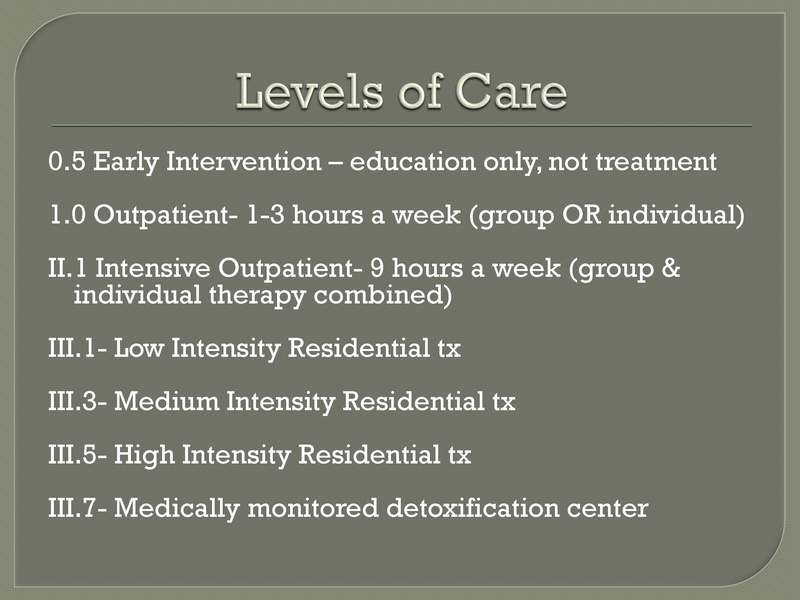 Levels of Care

0.5 Early Intervention – education only, not treatment

1.0 Outpatient- 1-3 hours a week (group OR individual)

II.1 Intensive Outpatient- 9 hours a week (group & individual therapy combined)

III.1- Low Intensity Residential tx

III.3- Medium Intensity Residential tx

III.5- High Intensity Residential tx

III.7- Medically monitored detoxification center